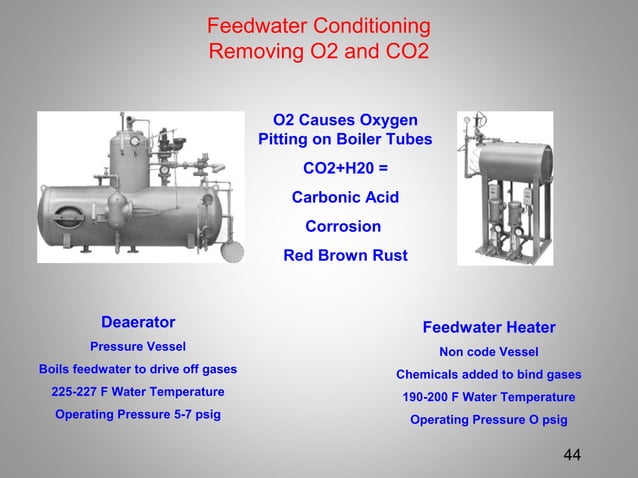 Feedwater Conditioning
Removing O2 and CO2

O2 Causes Oxygen Pitting on Boiler Tubes

CO2+H20 =

Carbonic Acid

Corrosion

Red Brown Rust

Deaerator

Pressure Vessel

Boils feedwater to drive off gases

225-227 F Water Temperature

Operating Pressure 5-7 psig

Feedwater Heater

Non code Vessel

Chemicals added to bind gases

190-200 F Water Temperature

Operating Pressure O psig

44